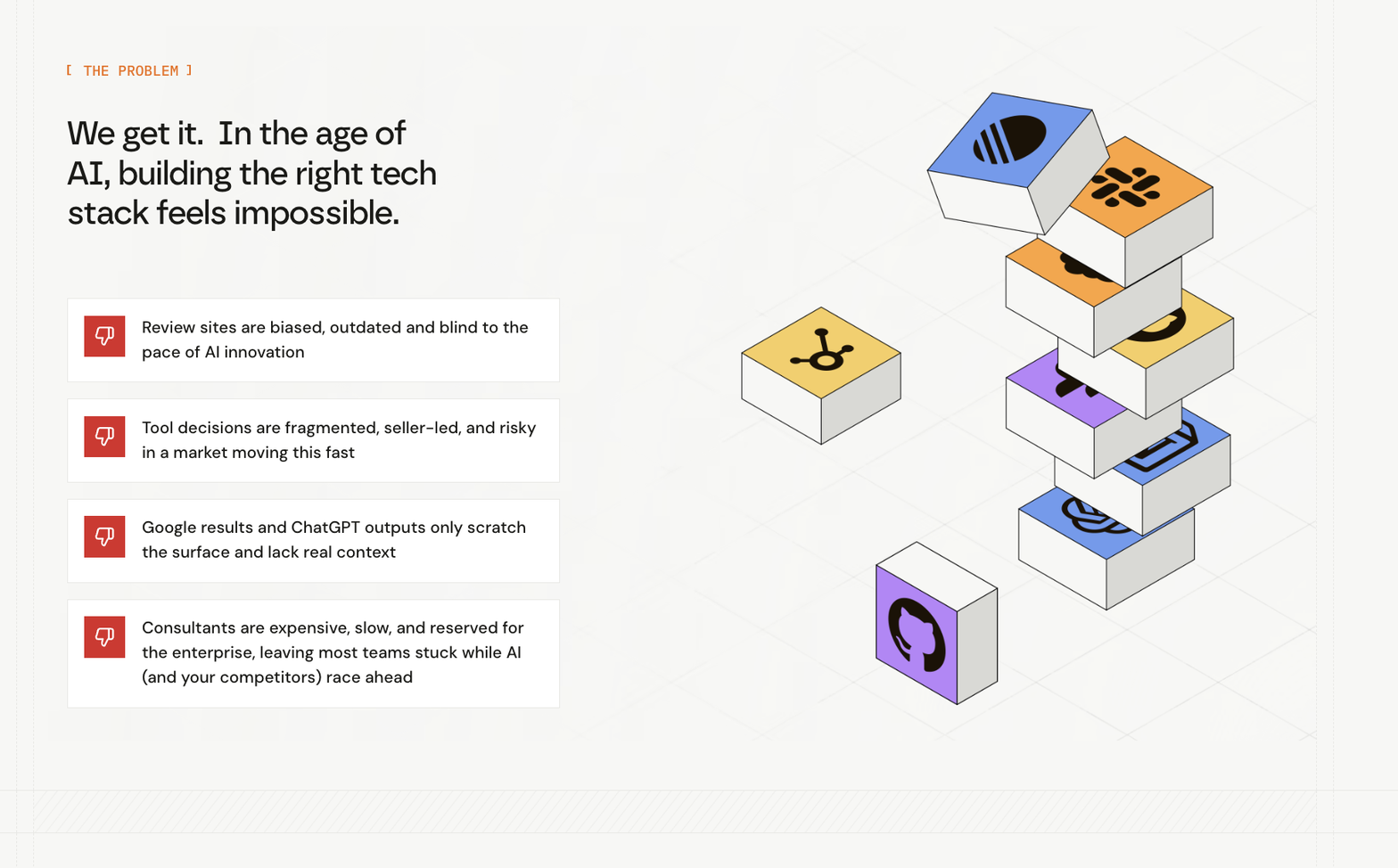 [ THE PROBLEM ]

We get it. In the age of AI, building the right tech stack feels impossible.

Review sites are biased, outdated and blind to the pace of AI innovation

Tool decisions are fragmented, seller-led, and risky in a market moving this fast

Google results and ChatGPT outputs only scratch the surface and lack real context

Consultants are expensive, slow, and reserved for the enterprise, leaving most teams stuck while AI (and your competitors) race ahead